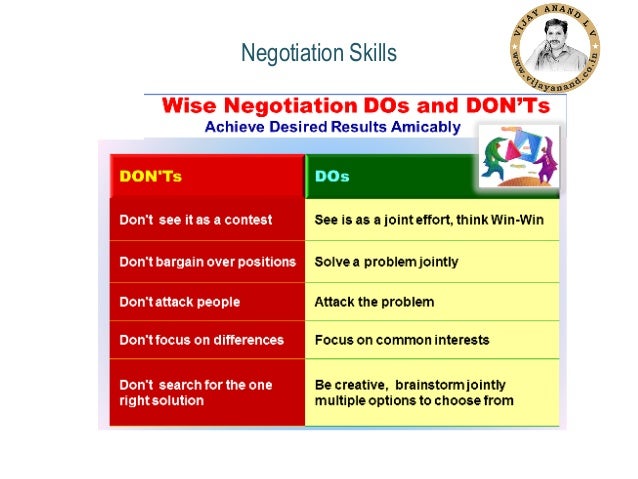 Negotiation Skills

VIJAY ANAND L V
www.vijayanand.co.in

Wise Negotiation DOs and DON'Ts
Achieve Desired Results Amicably

| DON'Ts | DOs |
|---|---|
| Don't see it as a contest | See is as a joint effort, think Win-Win |
| Don't bargain over positions | Solve a problem jointly |
| Don't attack people | Attack the problem |
| Don't focus on differences | Focus on common interests |
| Don't search for the one right solution | Be creative, brainstorm jointly multiple options to choose from |